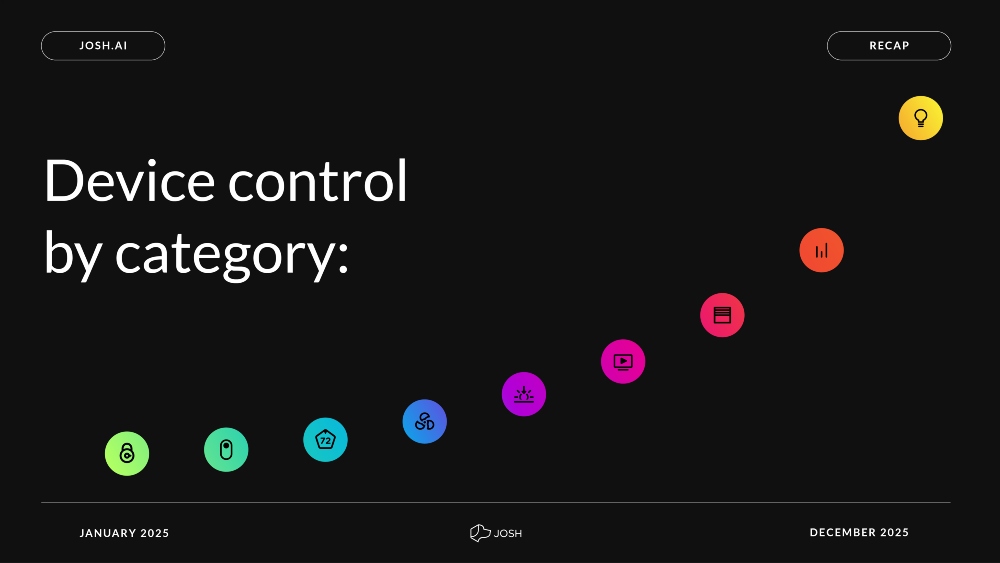 JOSH.AI

RECAP

Device control by category:

72

JANUARY 2025

JOSH

DECEMBER 2025